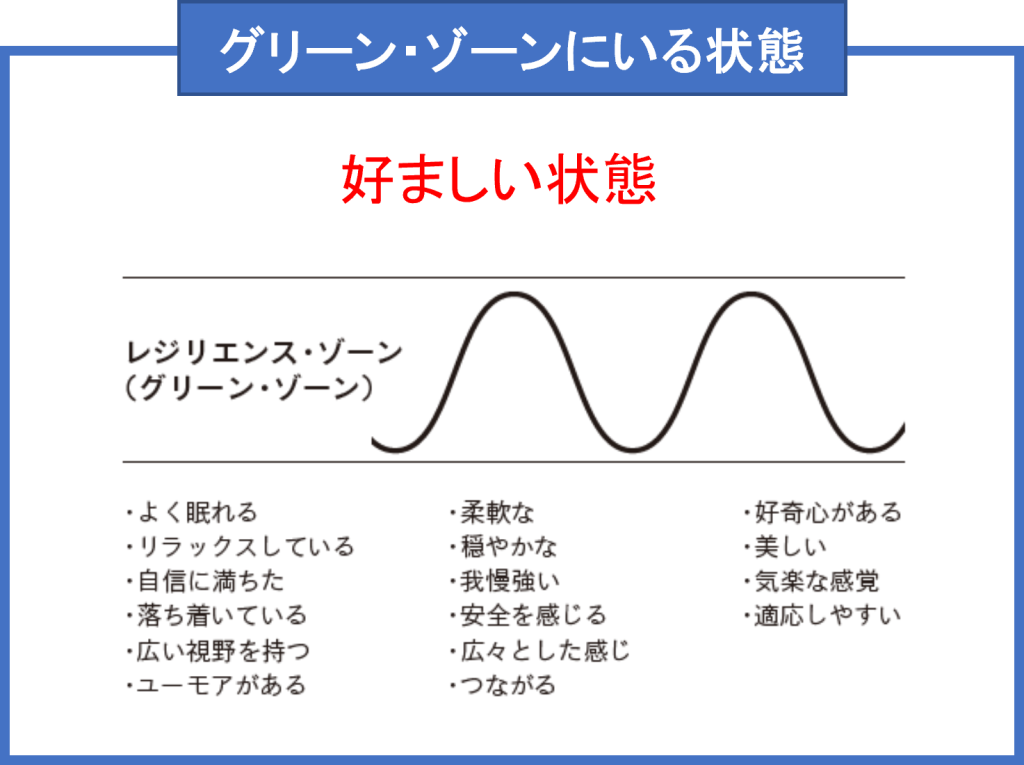 グリーン・ゾーンにいる状態

好ましい状態

レジリエンス・ゾーン
（グリーン・ゾーン）

・よく眠れる
・リラックスしている
・自信に満ちた
・落ち着いている
・広い視野を持つ
・ユーモアがある

・柔軟な
・穏やかな
・我慢強い
・安全を感じる
・広々とした感じ
・つながる

・好奇心がある
・美しい
・気楽な感覚
・適応しやすい